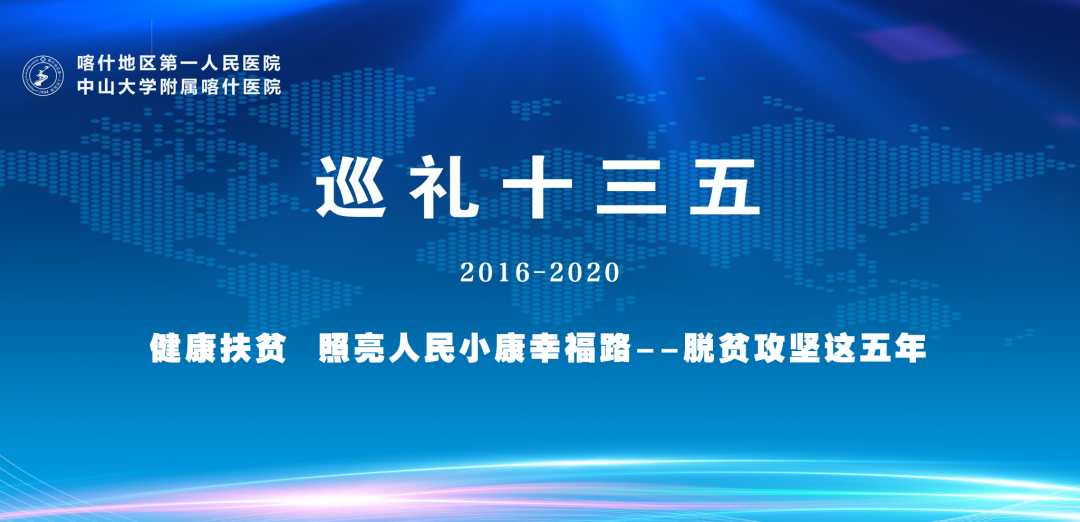 喀什地区第一人民医院
中山大学附属喀什医院

巡礼十三五

2016-2020

健康扶贫 照亮人民小康幸福路--脱贫攻坚这五年